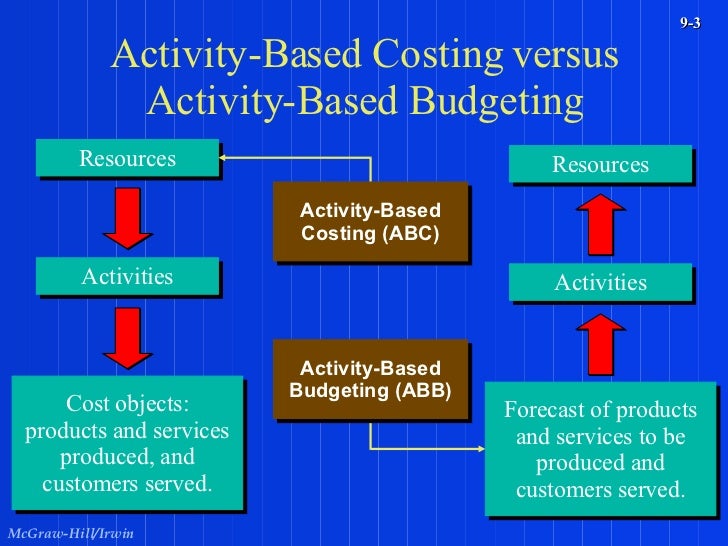 9-3

Activity-Based Costing versus Activity-Based Budgeting

Resources

Activities

Cost objects: products and services produced, and customers served.

Activity-Based Costing (ABC)

Activity-Based Budgeting (ABB)

Resources

Activities

Forecast of products and services to be produced and customers served.

McGraw-Hill/Irwin